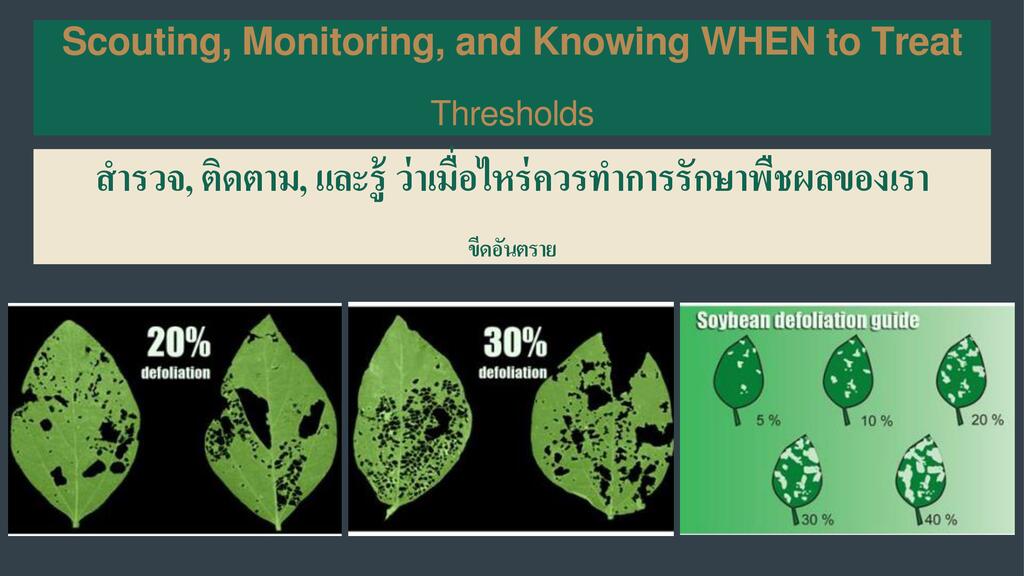 Scouting, Monitoring, and Knowing WHEN to Treat

Thresholds

สำรวจ, ติดตาม, และรู้ ว่าเมื่อไหร่ควรทำการรักษาพืชผลของเรา

ขีดอันตราย

20%
defoliation

30%
defoliation

Soybean defoliation guide

5 %

10 %

20 %

30 %

40 %